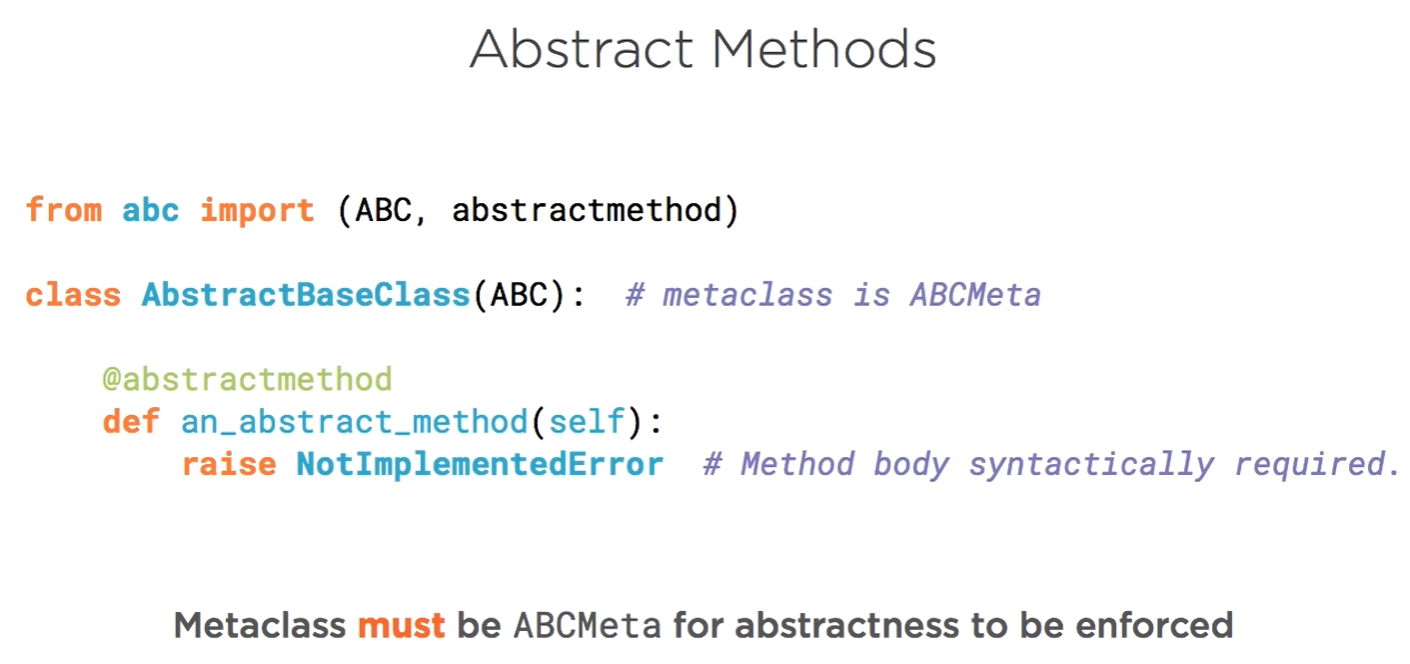 Abstract Methods

from abc import (ABC, abstractmethod)

class AbstractBaseClass(ABC):  # metaclass is ABCMeta

    @abstractmethod
    def an_abstract_method(self):
        raise NotImplementedError  # Method body syntactically required.

Metaclass must be ABCMeta for abstractness to be enforced